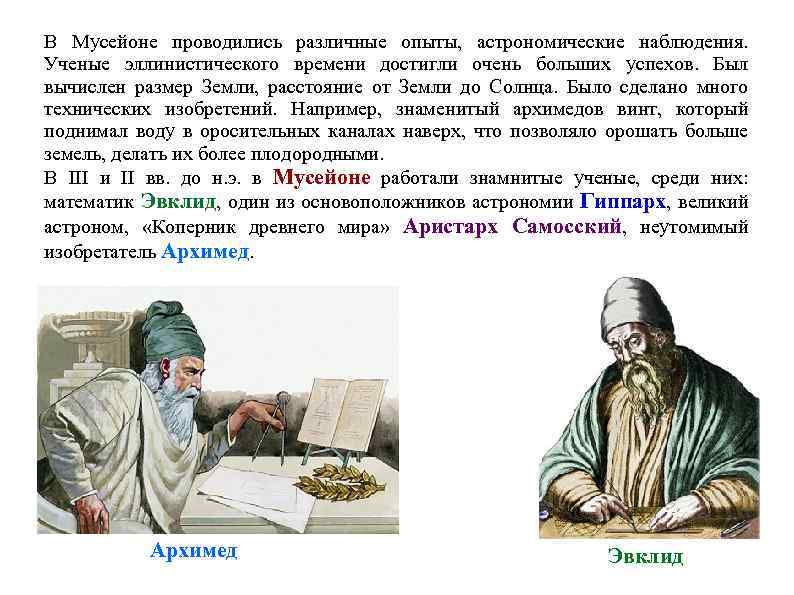 В Мусейоне проводились различные опыты, астрономические наблюдения. Ученые эллинистического времени достигли очень больших успехов. Был вычислен размер Земли, расстояние от Земли до Солнца. Было сделано много технических изобретений. Например, знаменитый архимедов винт, который поднимал воду в оросительных каналах наверх, что позволяло орошать больше земель, делать их более плодородными.

В III и II вв. до н.э. в Мусейоне работали знамнитые ученые, среди них: математик Эвклид, один из основоположников астрономии Гиппарх, великий астроном, «Коперник древнего мира» Аристарх Самосский, неутомимый изобретатель Архимед.

Архимед

Эвклид